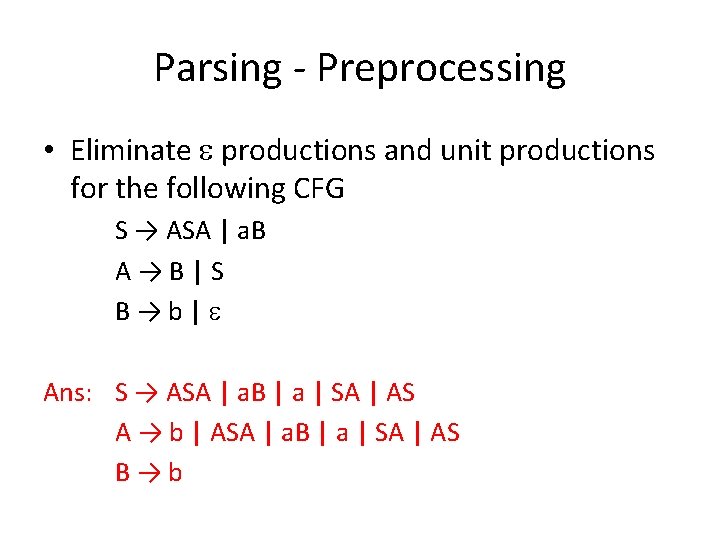 Parsing - Preprocessing

• Eliminate $\varepsilon$ productions and unit productions for the following CFG

$S \rightarrow ASA \mid aB$

$A \rightarrow B \mid S$

$B \rightarrow b \mid \varepsilon$

Ans: $S \rightarrow ASA \mid aB \mid a \mid SA \mid AS$

$A \rightarrow b \mid ASA \mid aB \mid a \mid SA \mid AS$

$B \rightarrow b$